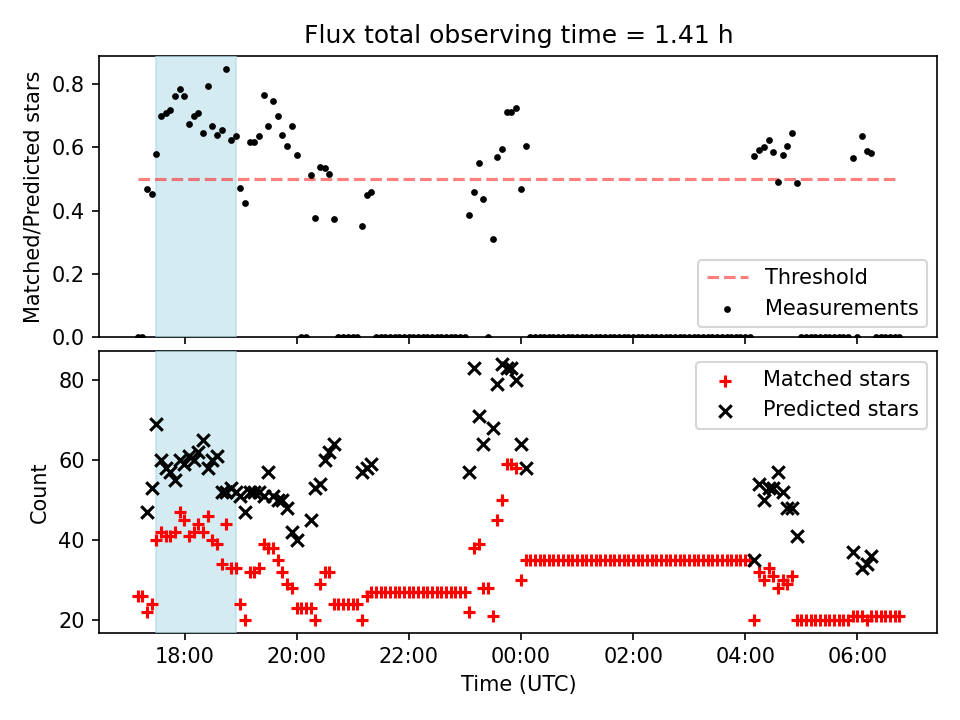 Flux total observing time = 1.41 h

Matched/Predicted stars

0.8
0.6
0.4
0.2
0.0

Threshold
Measurements

Count

80
60
40
20

Matched stars
Predicted stars

18:00 20:00 22:00 00:00 02:00 04:00 06:00

Time (UTC)